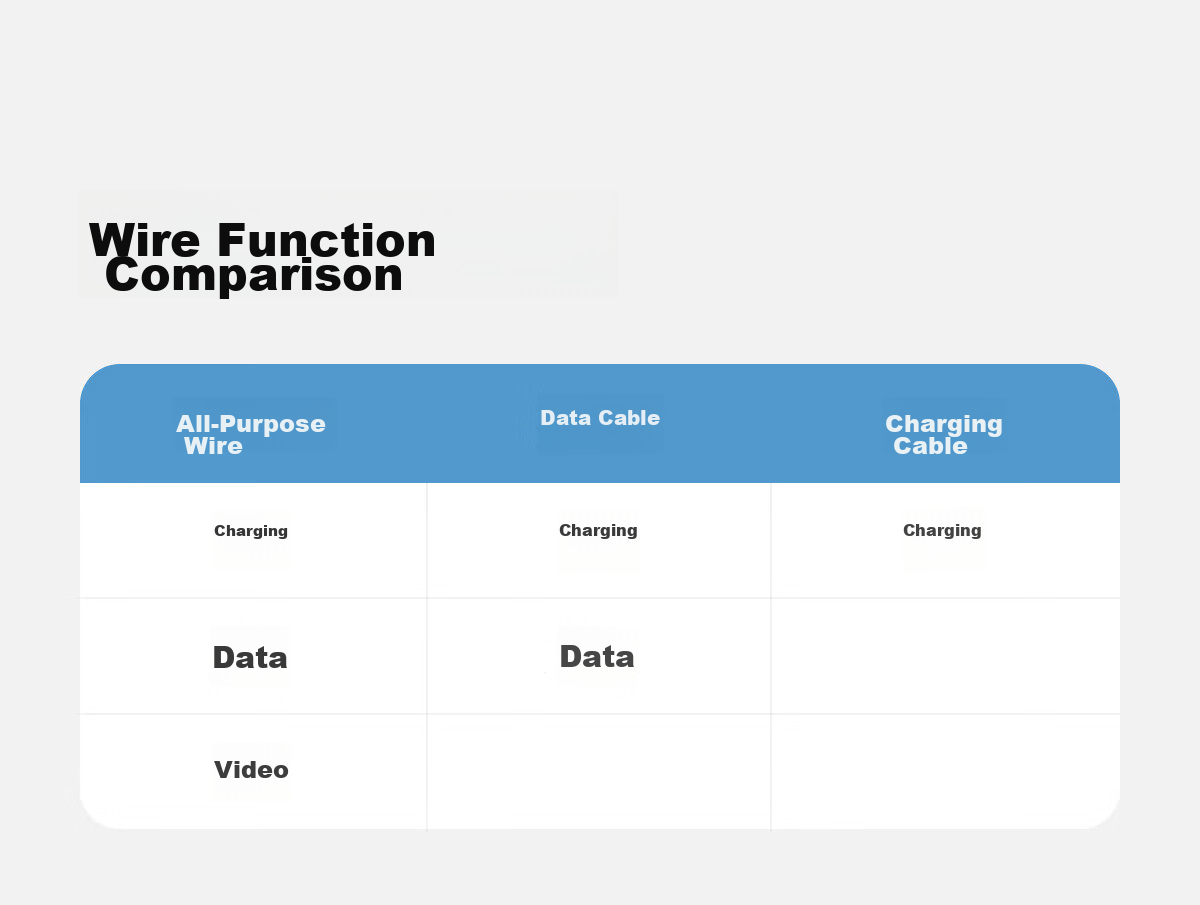 Wire Function Comparison

| All-Purpose Wire | Data Cable | Charging Cable |
|---|---|---|
| Charging | Charging | Charging |
| Data | Data | |
| Video | | |